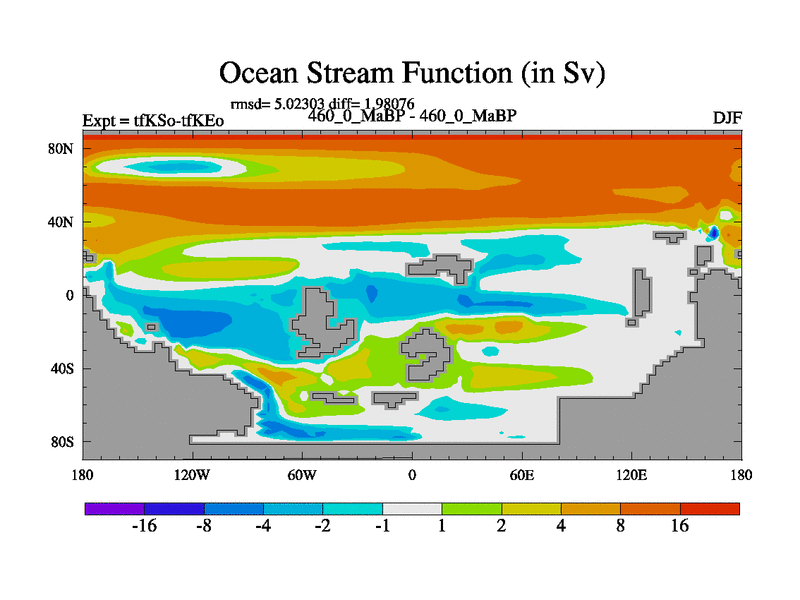 Ocean Stream Function (in Sv)

rmsd= 5.02303 diff= 1.98076

Expt = tfKSo-tfKEo

460_0_MaBP - 460_0_MaBP

DJF

80N
40N
0
40S
80S

180
120W
60W
0
60E
120E
180

-16
-8
-4
-2
-1
1
2
4
8
16